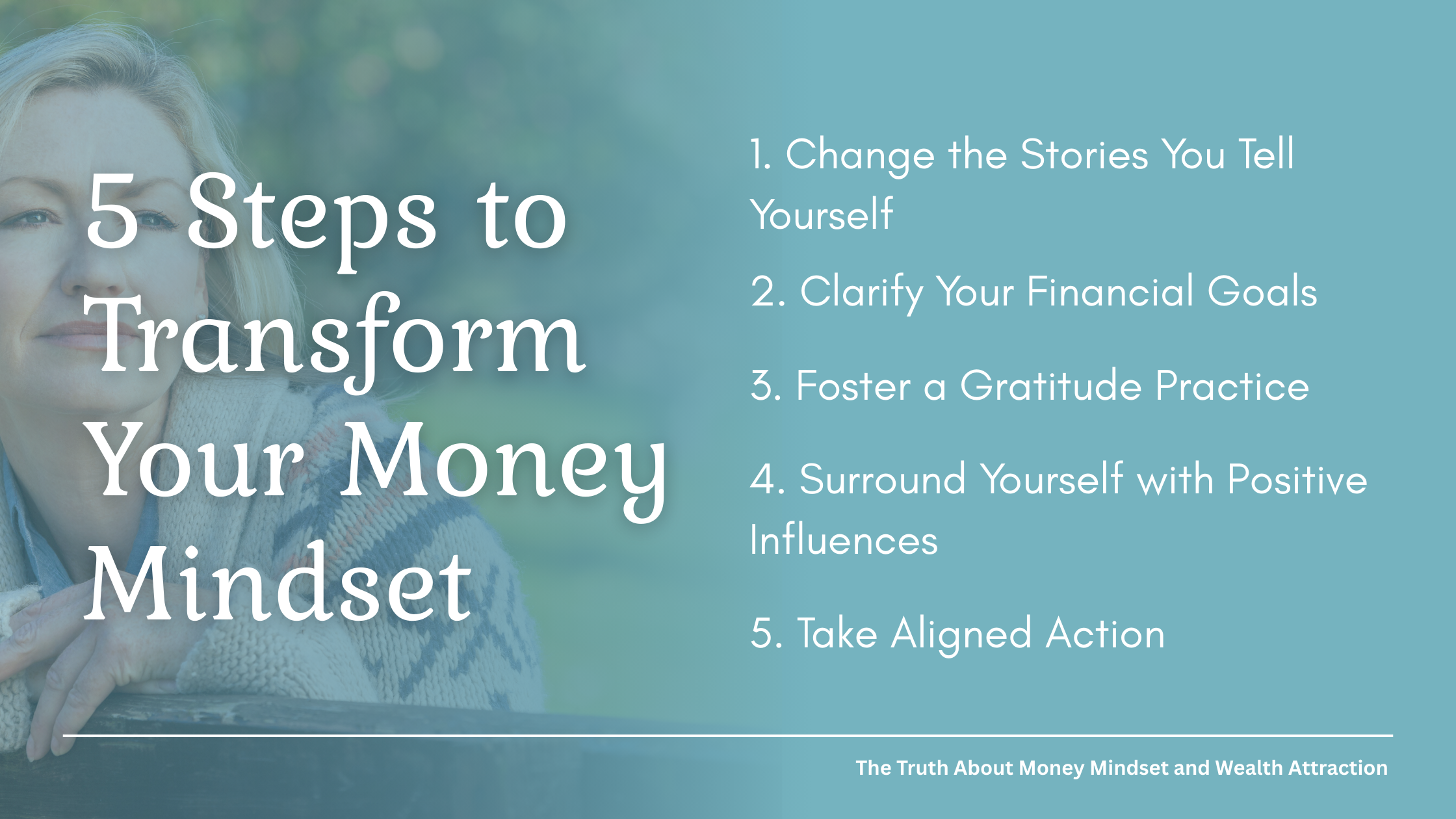 5 Steps to Transform Your Money Mindset

1. Change the Stories You Tell Yourself

2. Clarify Your Financial Goals

3. Foster a Gratitude Practice

4. Surround Yourself with Positive Influences

5. Take Aligned Action

The Truth About Money Mindset and Wealth Attraction